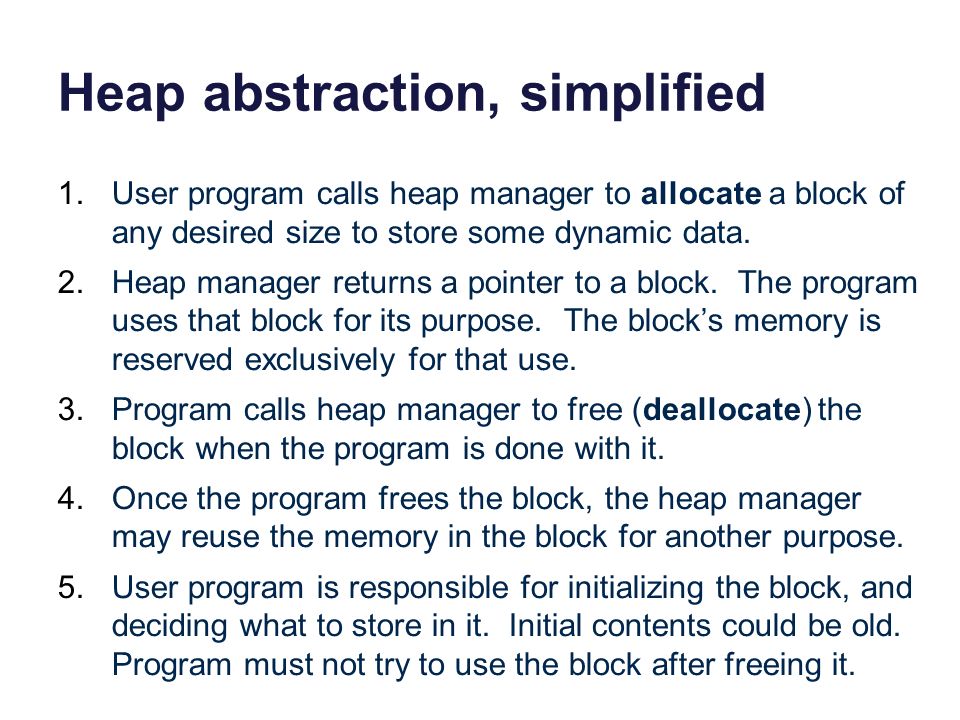 Heap abstraction, simplified

1. User program calls heap manager to allocate a block of any desired size to store some dynamic data.

2. Heap manager returns a pointer to a block. The program uses that block for its purpose. The block's memory is reserved exclusively for that use.

3. Program calls heap manager to free (deallocate) the block when the program is done with it.

4. Once the program frees the block, the heap manager may reuse the memory in the block for another purpose.

5. User program is responsible for initializing the block, and deciding what to store in it. Initial contents could be old. Program must not try to use the block after freeing it.